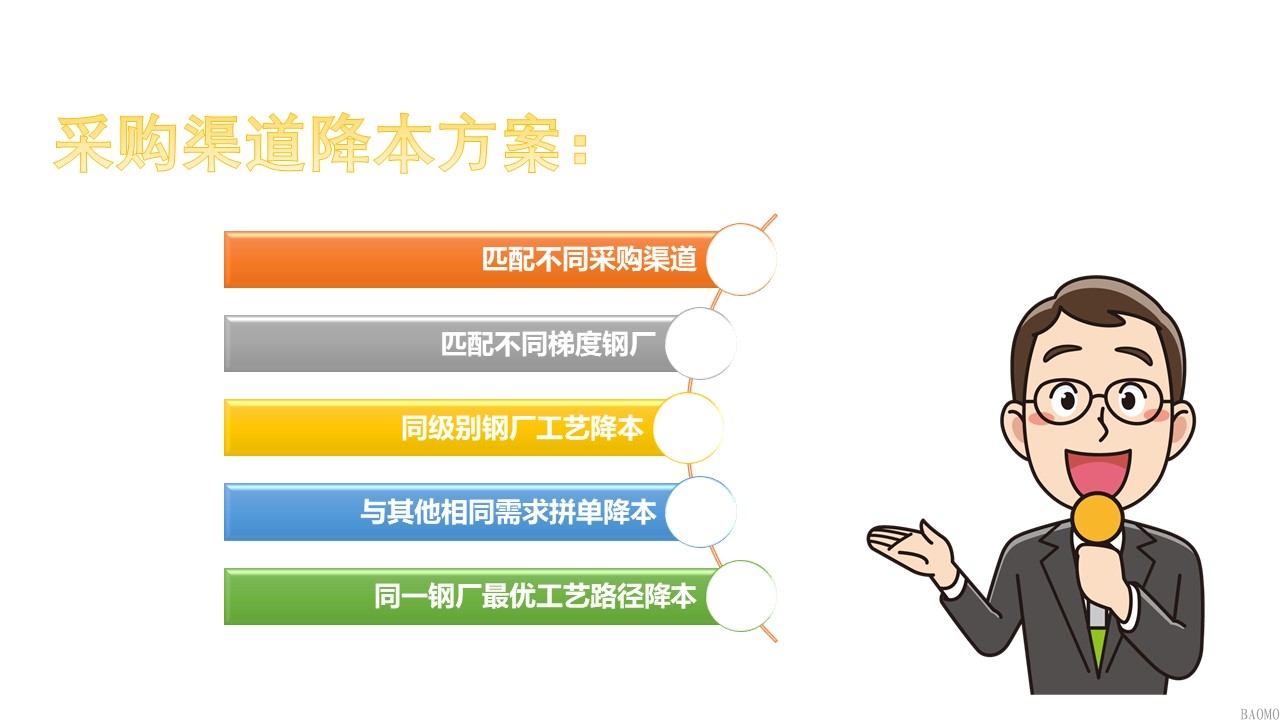 采购渠道降本方案：

匹配不同采购渠道

匹配不同梯度钢厂

同级别钢厂工艺降本

与其他相同需求拼单降本

同一钢厂最优工艺路径降本

BAOMO